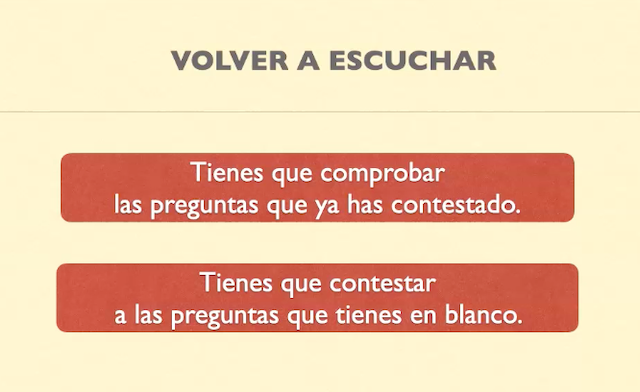 VOLVER A ESCUCHAR

Tienes que comprobar las preguntas que ya has contestado.

Tienes que contestar a las preguntas que tienes en blanco.